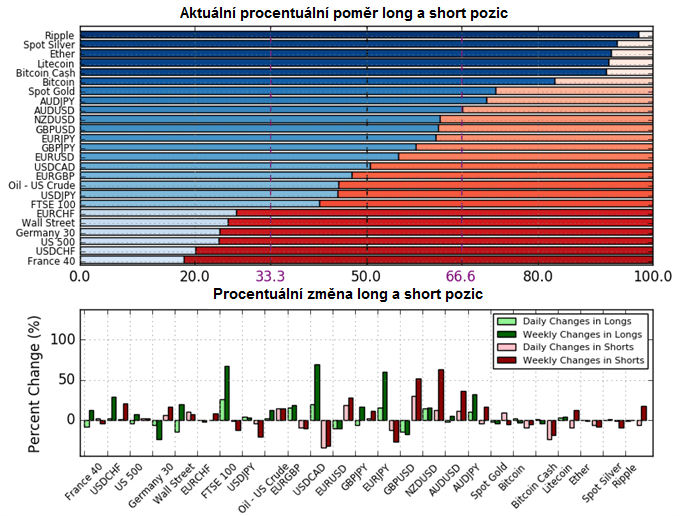 Aktuální procentuální poměr long a short pozic

Ripple
Spot Silver
Ether
Litecoin
Bitcoin Cash
Bitcoin
Spot Gold
AUDJPY
AUDUSD
NZDUSD
GBPUSD
EURJPY
GBPJPY
EURUSD
USDCAD
EURGBP
Oil - US Crude
USDJPY
FTSE 100
EURCHF
Wall Street
Germany 30
US 500
USDCHF
France 40

0.0 20.0 33.3 50.0 66.6 80.0 100.0

Procentuální změna long a short pozic

Percent Change (%)
100
50
0

Daily Changes in Longs
Weekly Changes in Longs
Daily Changes in Shorts
Weekly Changes in Shorts

France 40
USDCHF
US 500
Germany 30
Wall Street
EURCHF
FTSE 100
USDJPY
Oil - US Crude
EURGBP
USDCAD
EURUSD
GBPJPY
EURJPY
GBPUSD
NZDUSD
AUDUSD
AUDJPY
Spot Gold
Bitcoin
Bitcoin Cash
Litecoin
Ether
Spot Silver
Ripple